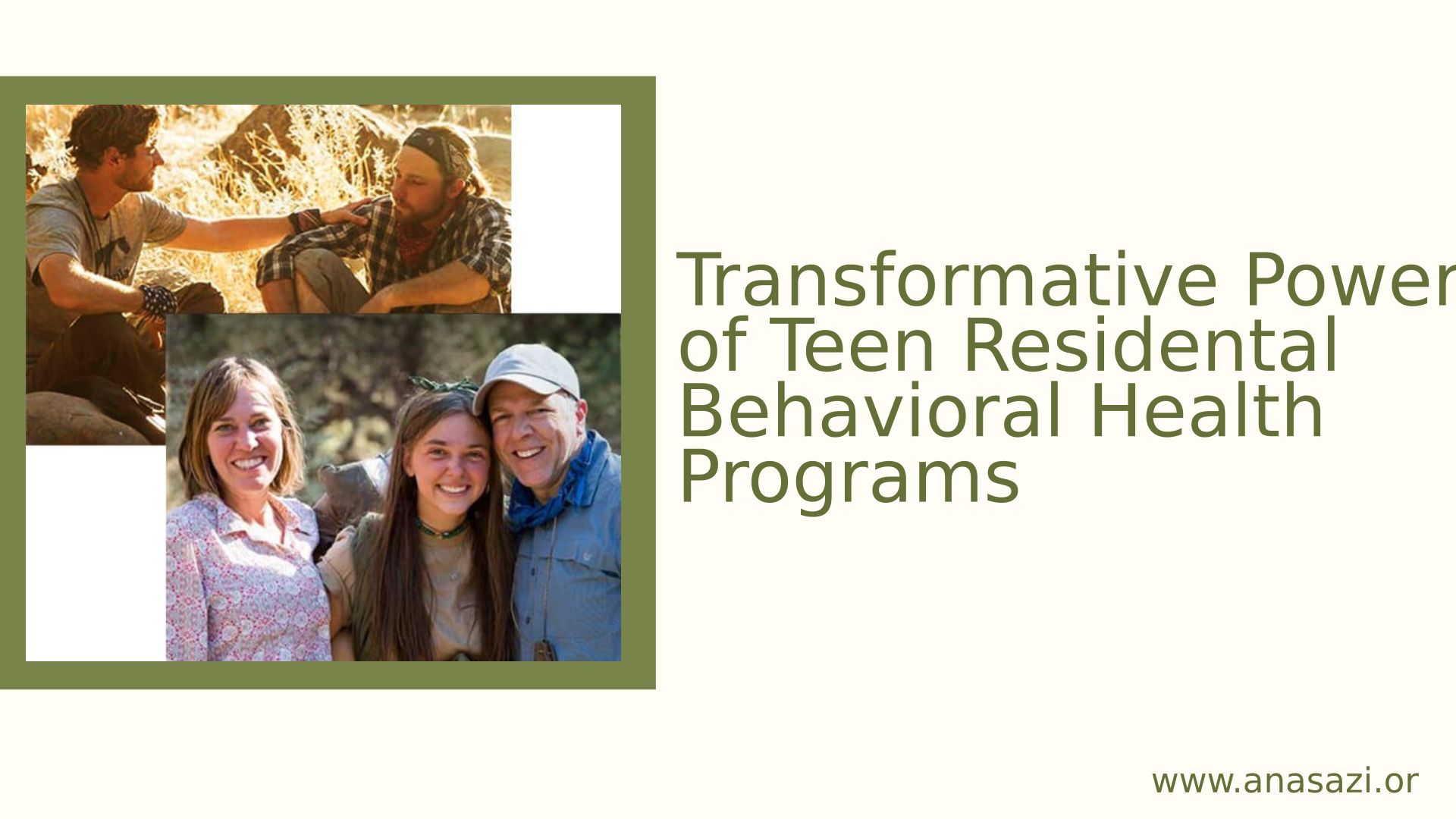 Transformative Power of Teen Residental Behavioral Health Programs

www.anasazi.or